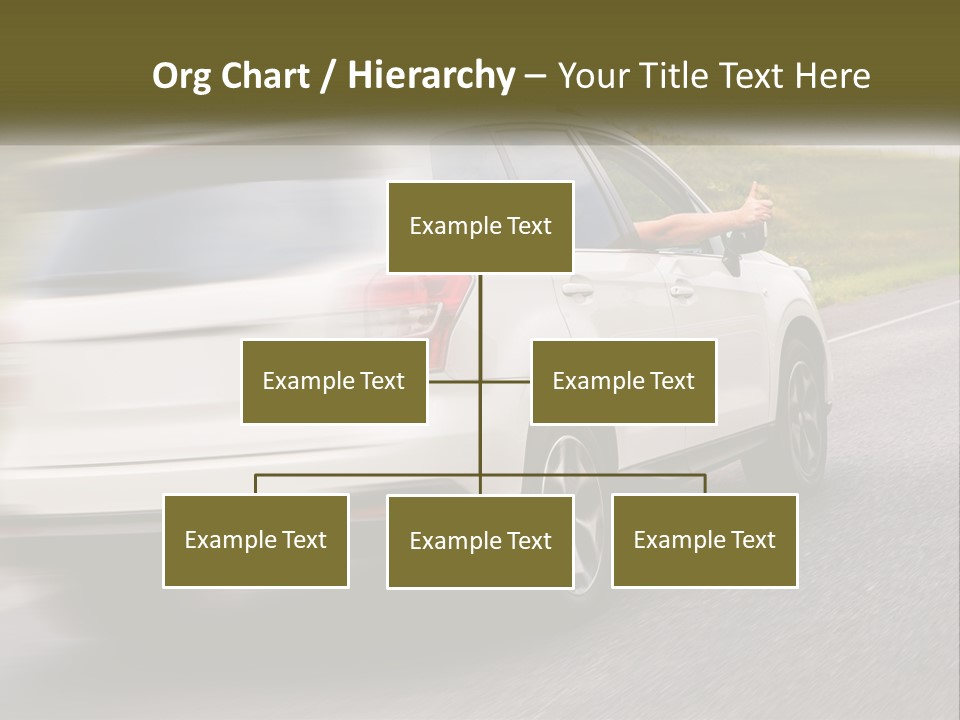 Org Chart / Hierarchy – Your Title Text Here

Example Text

Example Text

Example Text

Example Text

Example Text

Example Text